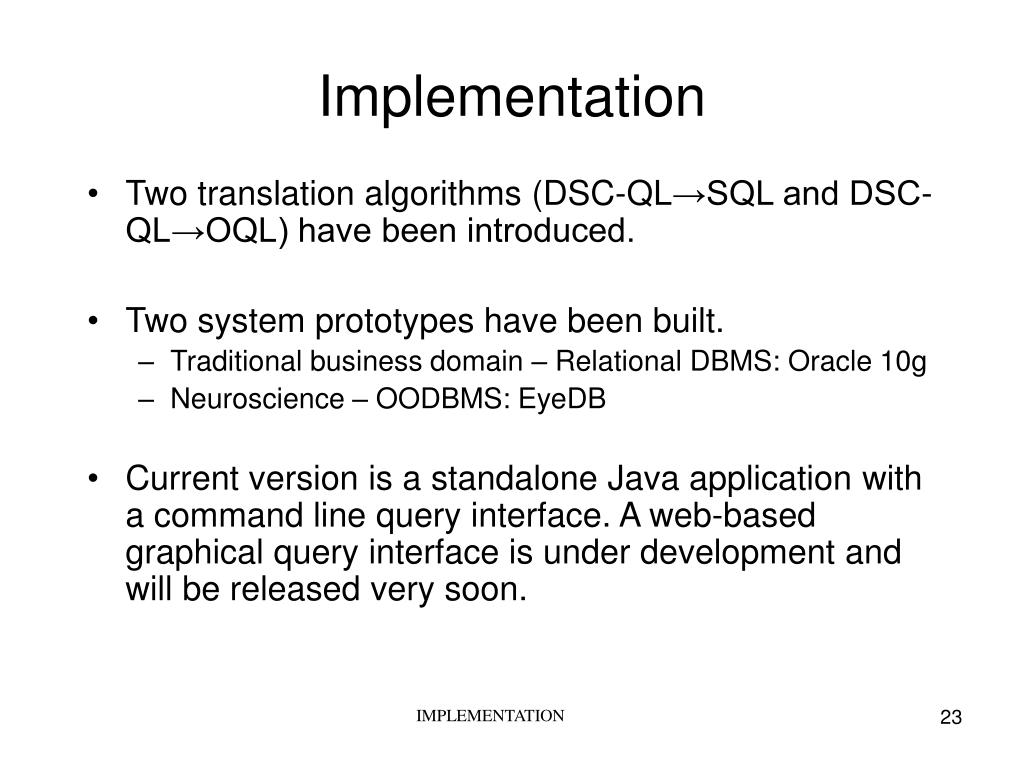 Implementation

• Two translation algorithms (DSC-QL→SQL and DSC-QL→OQL) have been introduced.

• Two system prototypes have been built.
– Traditional business domain – Relational DBMS: Oracle 10g
– Neuroscience – OODBMS: EyeDB

• Current version is a standalone Java application with a command line query interface. A web-based graphical query interface is under development and will be released very soon.

IMPLEMENTATION

23